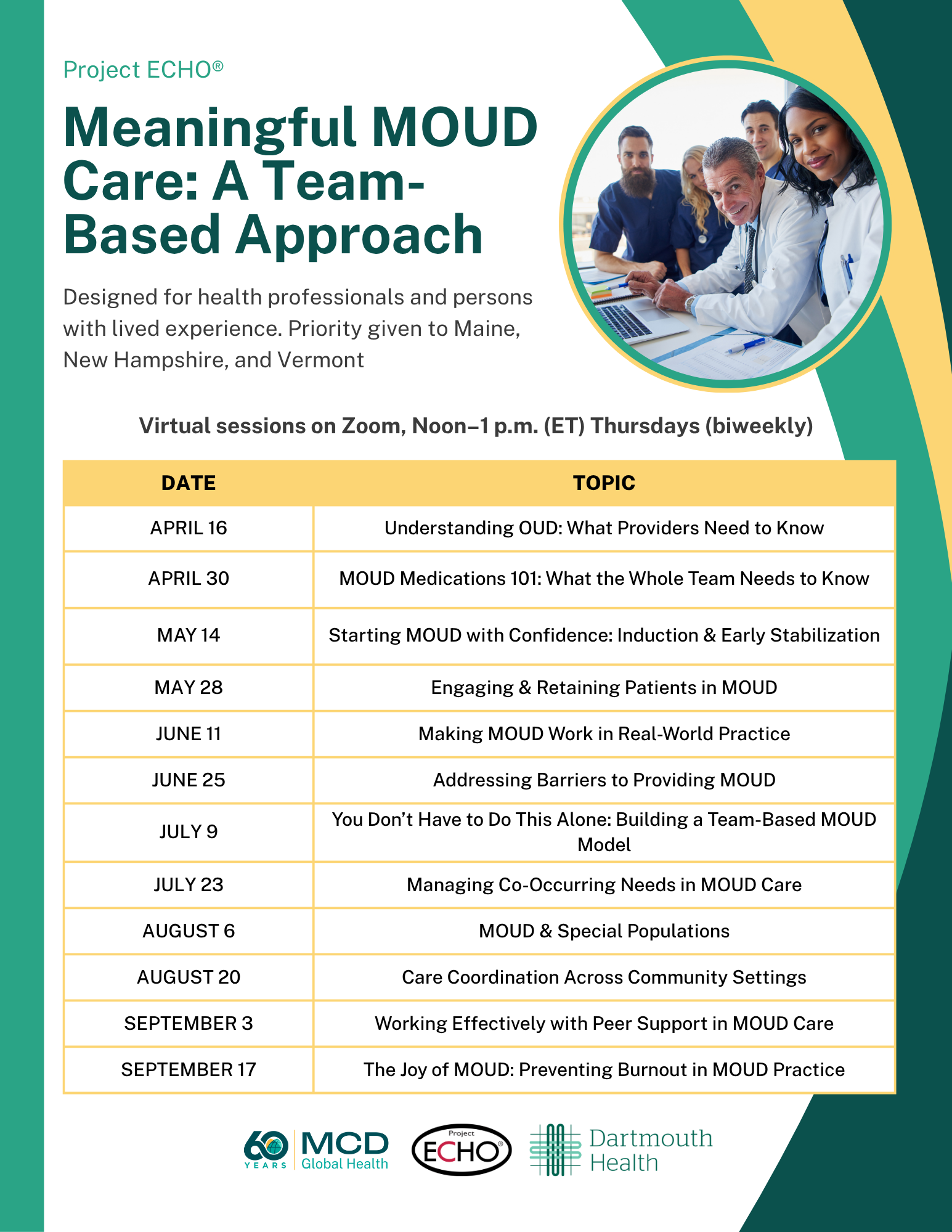 Project ECHO®

Meaningful MOUD Care: A Team-Based Approach

Designed for health professionals and persons with lived experience. Priority given to Maine, New Hampshire, and Vermont

Virtual sessions on Zoom, Noon–1 p.m. (ET) Thursdays (biweekly)

| DATE | TOPIC |
|---|---|
| APRIL 16 | Understanding OUD: What Providers Need to Know |
| APRIL 30 | MOUD Medications 101: What the Whole Team Needs to Know |
| MAY 14 | Starting MOUD with Confidence: Induction & Early Stabilization |
| MAY 28 | Engaging & Retaining Patients in MOUD |
| JUNE 11 | Making MOUD Work in Real-World Practice |
| JUNE 25 | Addressing Barriers to Providing MOUD |
| JULY 9 | You Don't Have to Do This Alone: Building a Team-Based MOUD Model |
| JULY 23 | Managing Co-Occurring Needs in MOUD Care |
| AUGUST 6 | MOUD & Special Populations |
| AUGUST 20 | Care Coordination Across Community Settings |
| SEPTEMBER 3 | Working Effectively with Peer Support in MOUD Care |
| SEPTEMBER 17 | The Joy of MOUD: Preventing Burnout in MOUD Practice |

60 YEARS MCD Global Health

Project ECHO®

Dartmouth Health